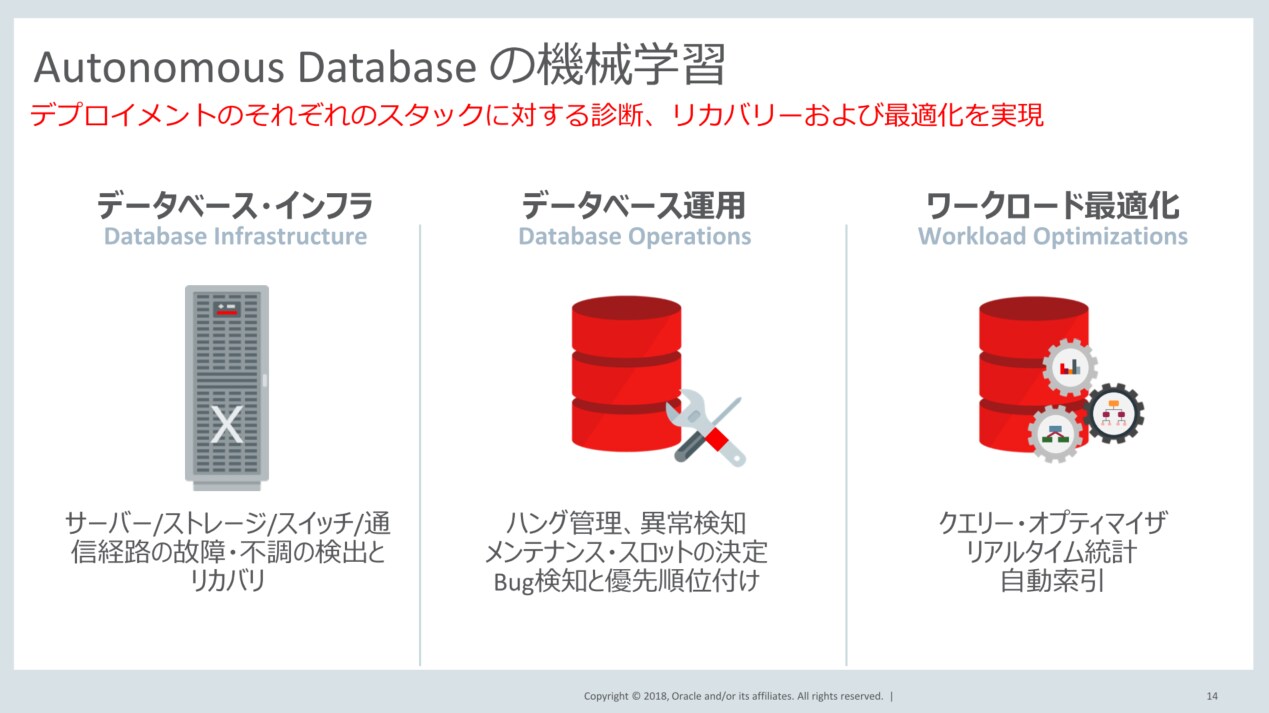 Autonomous Database の機械学習
デプロイメントのそれぞれのスタックに対する診断、リカバリーおよび最適化を実現

データベース・インフラ
Database Infrastructure

X

サーバー/ストレージ/スイッチ/通信経路の故障・不調の検出とリカバリ

データベース運用
Database Operations

ハング管理、異常検知
メンテナンス・スロットの決定
Bug検知と優先順位付け

ワークロード最適化
Workload Optimizations

クエリー・オプティマイザ
リアルタイム統計
自動索引

Copyright © 2018, Oracle and/or its affiliates. All rights reserved. |

14